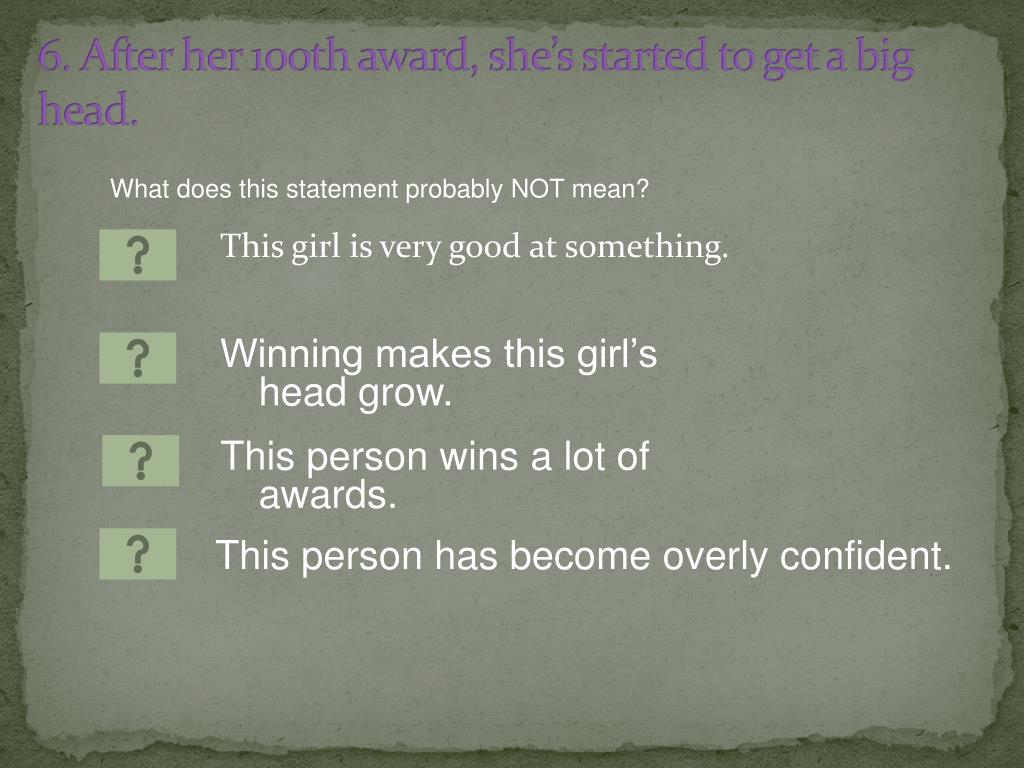 6. After her 100th award, she's started to get a big head.

What does this statement probably NOT mean?

?

This girl is very good at something.

?

Winning makes this girl's head grow.

?

This person wins a lot of awards.

?

This person has become overly confident.